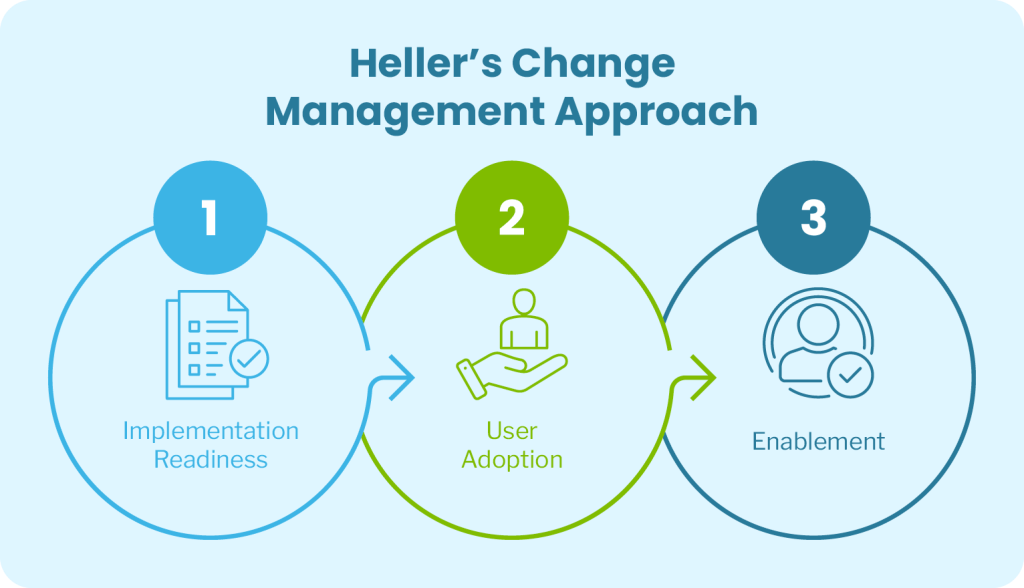 Heller's Change Management Approach

1

Implementation Readiness

2

User Adoption

3

Enablement